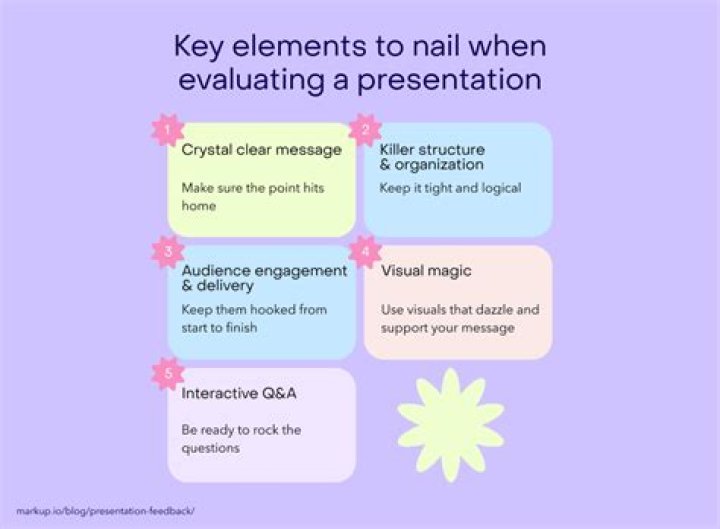 Key elements to nail when evaluating a presentation

1
Crystal clear message

Make sure the point hits home

2
Killer structure & organization

Keep it tight and logical

3
Audience engagement & delivery

Keep them hooked from start to finish

4
Visual magic

Use visuals that dazzle and support your message

5
Interactive Q&A

Be ready to rock the questions

markup.io/blog/presentation-feedback/